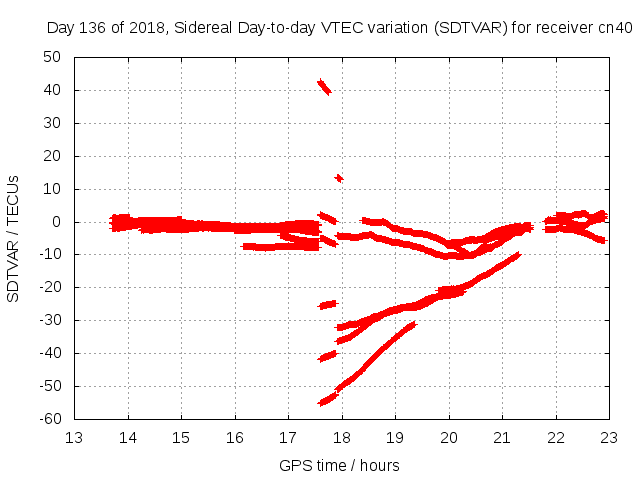 Day 136 of 2018, Sidereal Day-to-day VTEC variation (SDTVAR) for receiver cn40

SDTVAR / TECUs

50
40
30
20
10
0
-10
-20
-30
-40
-50
-60

13 14 15 16 17 18 19 20 21 22 23

GPS time / hours